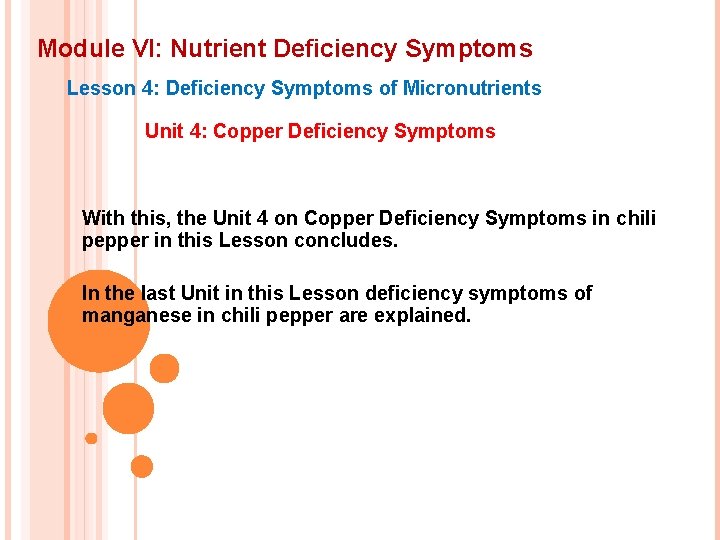 Module VI: Nutrient Deficiency Symptoms

Lesson 4: Deficiency Symptoms of Micronutrients

Unit 4: Copper Deficiency Symptoms

With this, the Unit 4 on Copper Deficiency Symptoms in chili pepper in this Lesson concludes.

In the last Unit in this Lesson deficiency symptoms of manganese in chili pepper are explained.